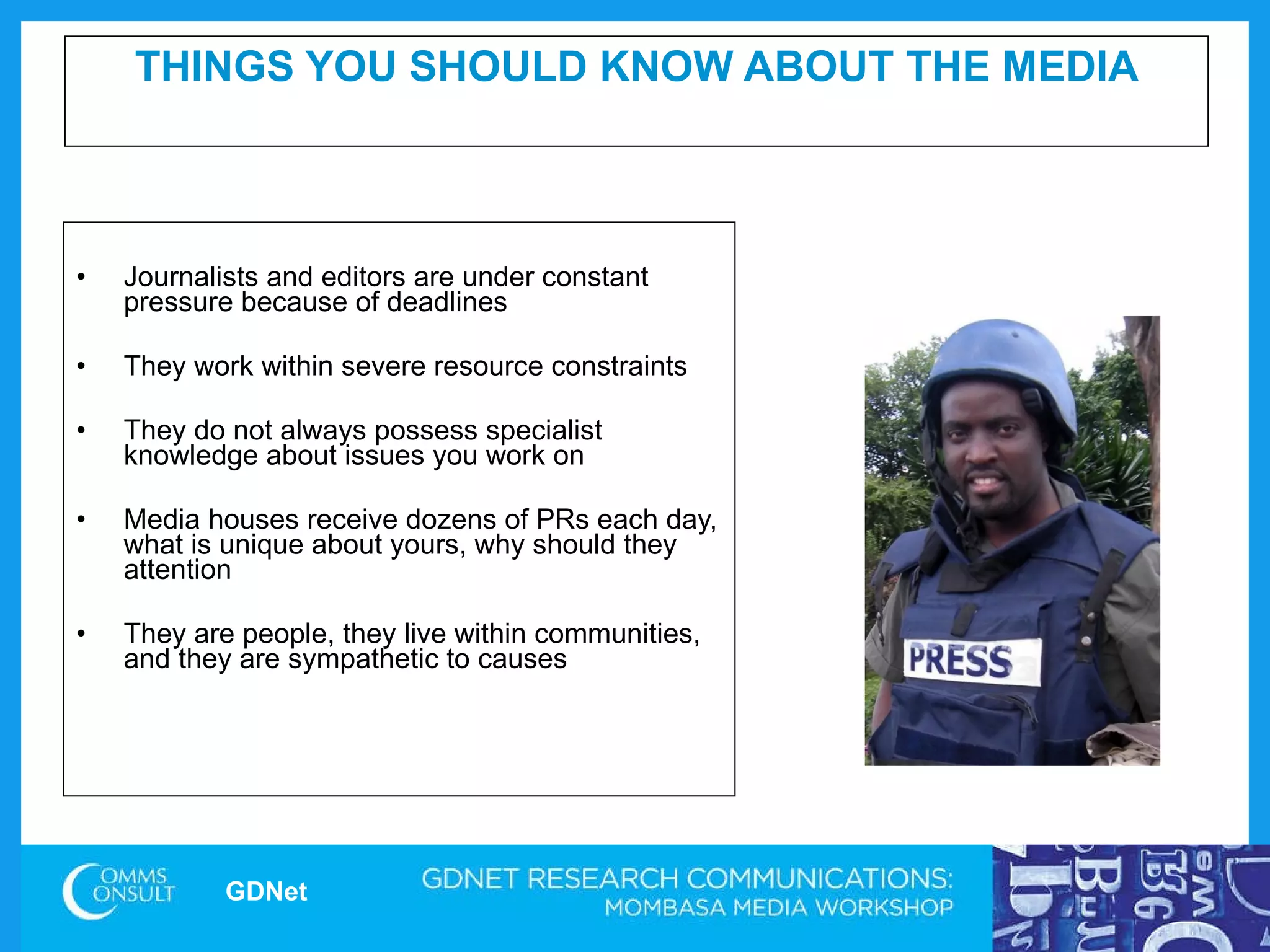 THINGS YOU SHOULD KNOW ABOUT THE MEDIA

• Journalists and editors are under constant pressure because of deadlines

• They work within severe resource constraints

• They do not always possess specialist knowledge about issues you work on

• Media houses receive dozens of PRs each day, what is unique about yours, why should they attention

• They are people, they live within communities, and they are sympathetic to causes

PRESS

COMMS CONSULT

GDNet

GDNET RESEARCH COMMUNICATIONS:
MOMBASA MEDIA WORKSHOP